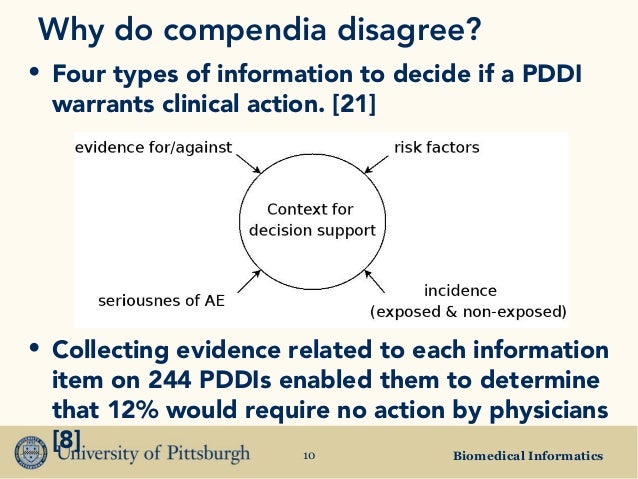 Why do compendia disagree?

• Four types of information to decide if a PDDI warrants clinical action. [21]

evidence for/against

risk factors

Context for decision support

seriousnes of AE

incidence (exposed & non-exposed)

• Collecting evidence related to each information item on 244 PDDIs enabled them to determine that 12% would require no action by physicians [8]

University of Pittsburgh

10

Biomedical Informatics